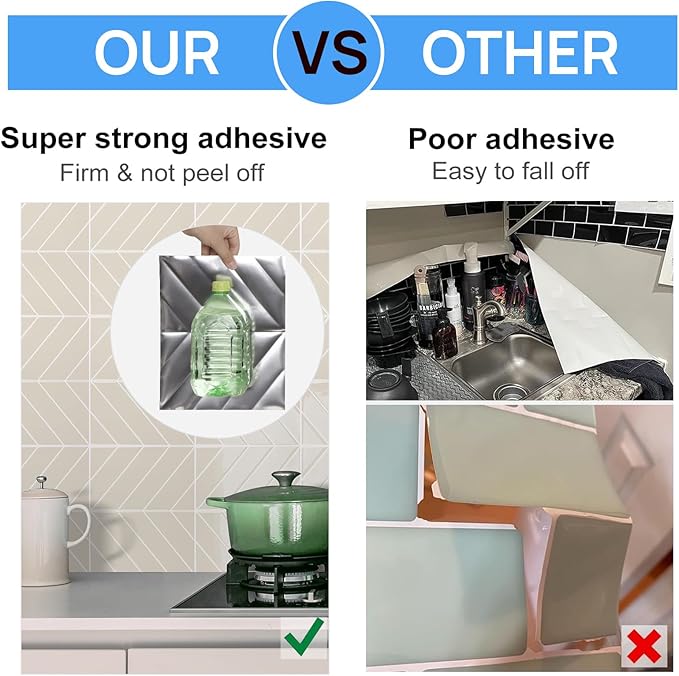 OUR VS OTHER

Super strong adhesive
Firm & not peel off

Poor adhesive
Easy to fall off